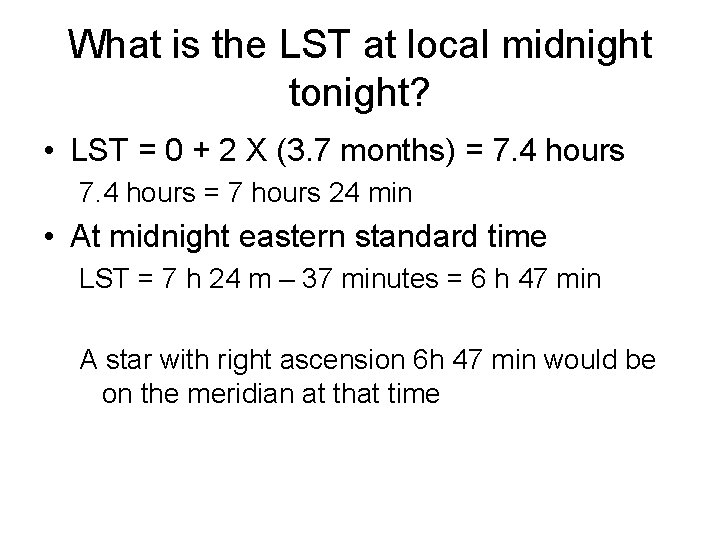 What is the LST at local midnight tonight?

• LST = 0 + 2 X (3.7 months) = 7.4 hours

7.4 hours = 7 hours 24 min

• At midnight eastern standard time

LST = 7 h 24 m – 37 minutes = 6 h 47 min

A star with right ascension 6h 47 min would be on the meridian at that time